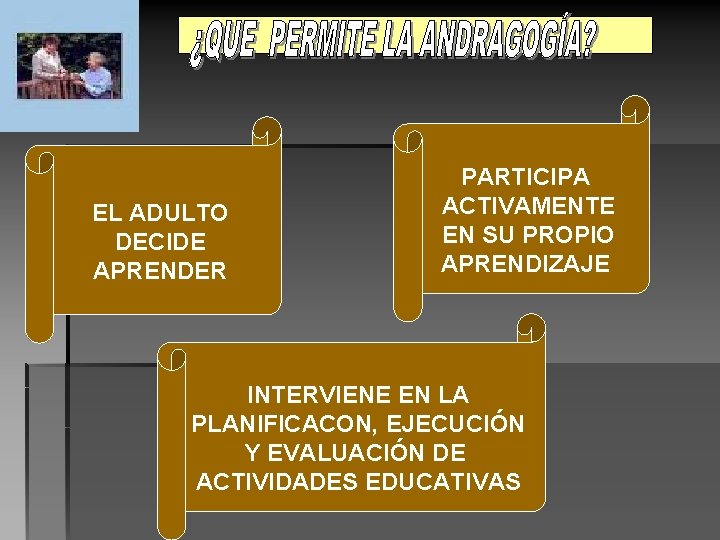 ¿QUE PERMITE LA ANDRAGOGÍA?

EL ADULTO DECIDE APRENDER

PARTICIPA ACTIVAMENTE EN SU PROPIO APRENDIZAJE

INTERVIENE EN LA PLANIFICACON, EJECUCIÓN Y EVALUACIÓN DE ACTIVIDADES EDUCATIVAS